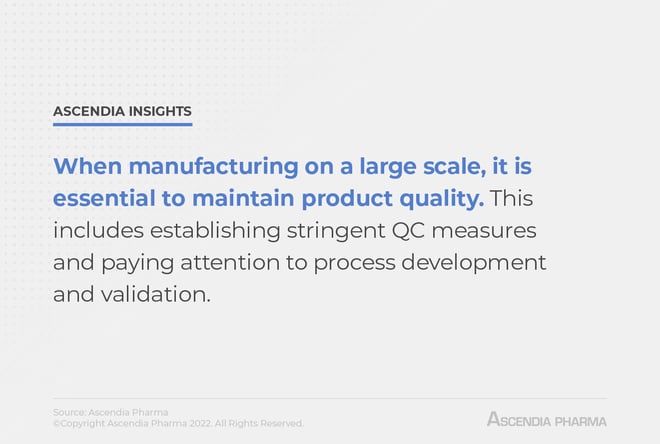 ASCENDIA INSIGHTS

When manufacturing on a large scale, it is essential to maintain product quality. This includes establishing stringent QC measures and paying attention to process development and validation.

Source: Ascendia Pharma
©Copyright Ascendia Pharma 2022. All Rights Reserved.

ASCENDIA PHARMA